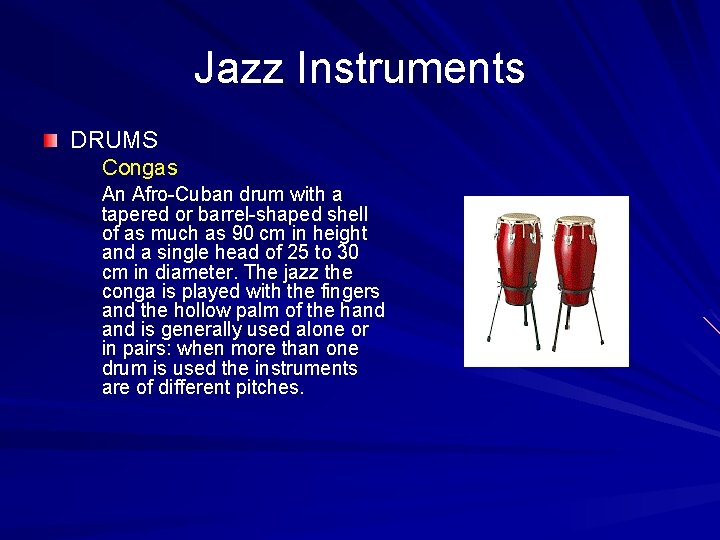 Jazz Instruments

DRUMS

Congas

An Afro-Cuban drum with a tapered or barrel-shaped shell of as much as 90 cm in height and a single head of 25 to 30 cm in diameter. The jazz the conga is played with the fingers and the hollow palm of the hand and is generally used alone or in pairs: when more than one drum is used the instruments are of different pitches.